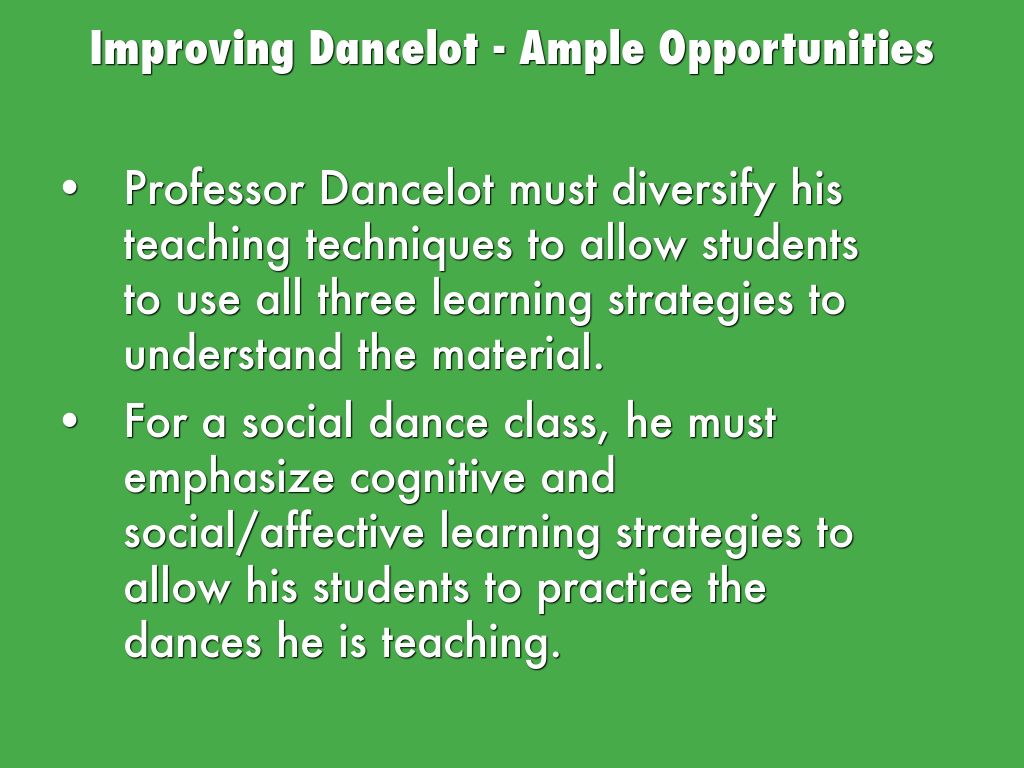 Improving Dancelot - Ample Opportunities

• Professor Dancelot must diversify his teaching techniques to allow students to use all three learning strategies to understand the material.

• For a social dance class, he must emphasize cognitive and social/affective learning strategies to allow his students to practice the dances he is teaching.